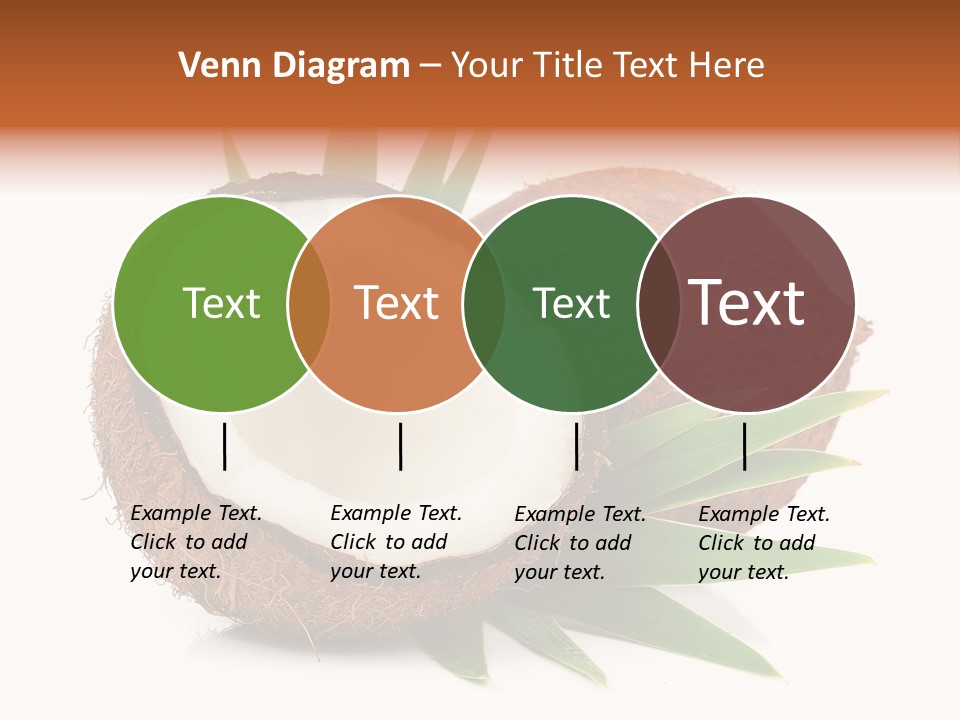 Venn Diagram – Your Title Text Here

Text

Text

Text

Text

Example Text. Click to add your text.

Example Text. Click to add your text.

Example Text. Click to add your text.

Example Text. Click to add your text.